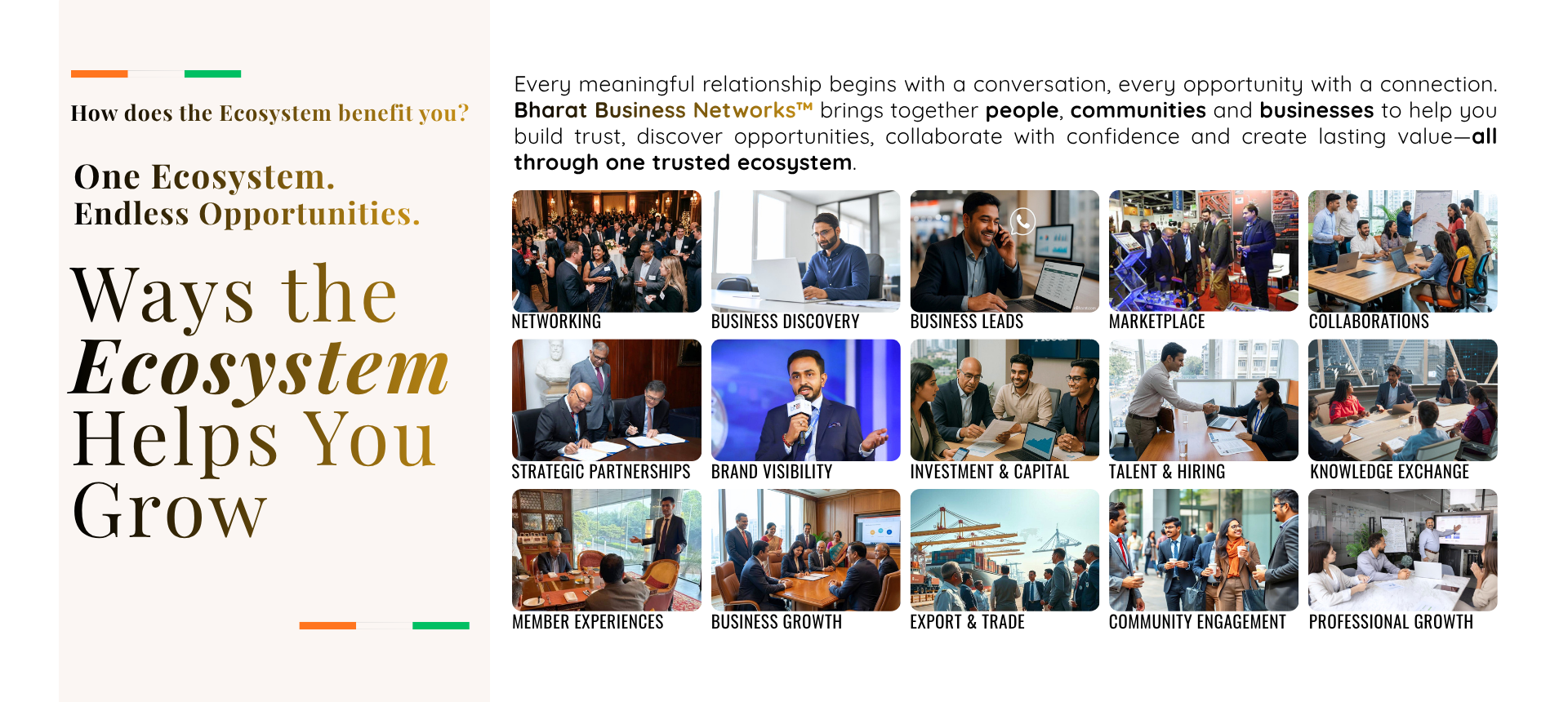 How does the Ecosystem benefit you?

One Ecosystem.
Endless Opportunities.

Ways the
Ecosystem
Helps You
Grow

Every meaningful relationship begins with a conversation, every opportunity with a connection. Bharat Business Networks™ brings together people, communities and businesses to help you build trust, discover opportunities, collaborate with confidence and create lasting value—all through one trusted ecosystem.

NETWORKING

BUSINESS DISCOVERY

BUSINESS LEADS

MARKETPLACE

COLLABORATIONS

STRATEGIC PARTNERSHIPS

BRAND VISIBILITY

INVESTMENT & CAPITAL

TALENT & HIRING

KNOWLEDGE EXCHANGE

MEMBER EXPERIENCES

BUSINESS GROWTH

EXPORT & TRADE

COMMUNITY ENGAGEMENT

PROFESSIONAL GROWTH